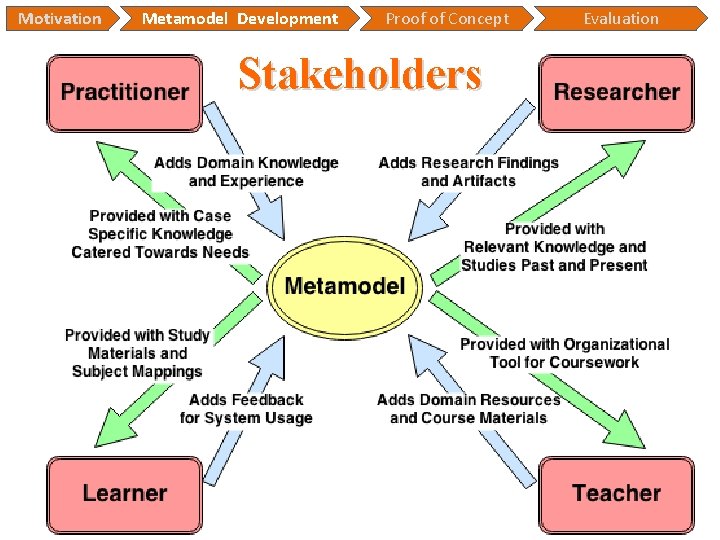 Motivation Metamodel Development Proof of Concept Evaluation

Stakeholders

Practitioner

Researcher

Adds Domain Knowledge and Experience

Adds Research Findings and Artifacts

Provided with Case Specific Knowledge Catered Towards Needs

Provided with Relevant Knowledge and Studies Past and Present

Metamodel

Provided with Study Materials and Subject Mappings

Provided with Organizational Tool for Coursework

Adds Feedback for System Usage

Adds Domain Resources and Course Materials

Learner

Teacher